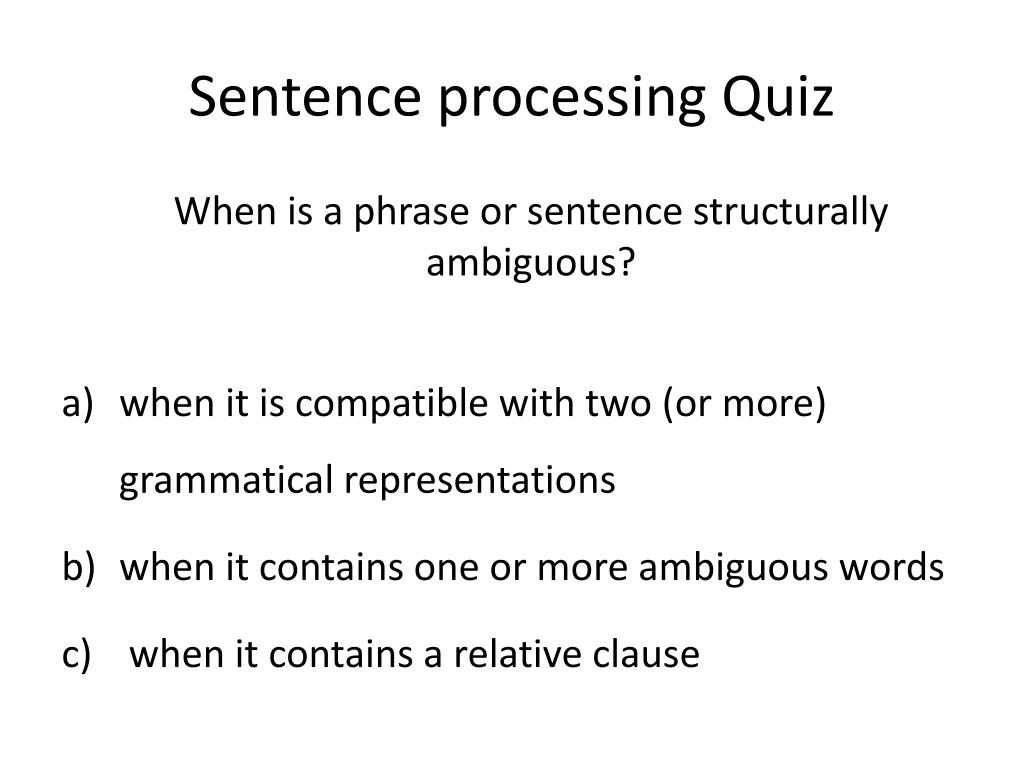 Sentence processing Quiz

When is a phrase or sentence structurally ambiguous?

a) when it is compatible with two (or more) grammatical representations

b) when it contains one or more ambiguous words

c) when it contains a relative clause